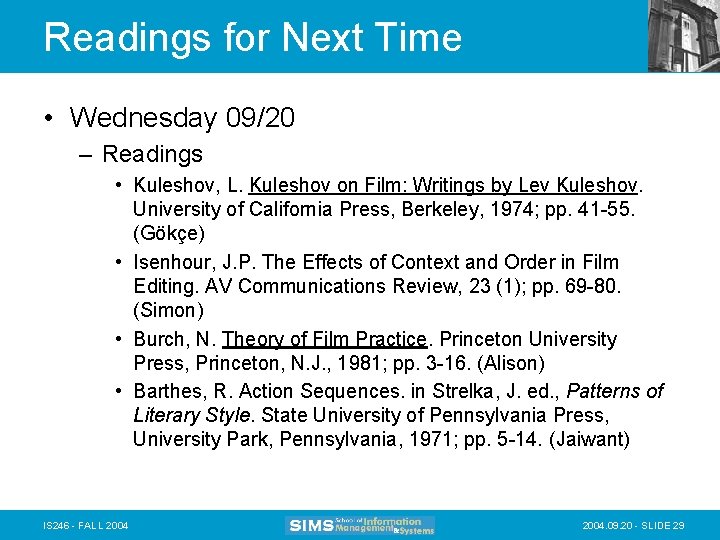 Readings for Next Time

• Wednesday 09/20

– Readings

• Kuleshov, L. Kuleshov on Film: Writings by Lev Kuleshov. University of California Press, Berkeley, 1974; pp. 41-55. (Gökçe)

• Isenhour, J.P. The Effects of Context and Order in Film Editing. AV Communications Review, 23 (1); pp. 69-80. (Simon)

• Burch, N. Theory of Film Practice. Princeton University Press, Princeton, N.J., 1981; pp. 3-16. (Alison)

• Barthes, R. Action Sequences. in Strelka, J. ed., Patterns of Literary Style. State University of Pennsylvania Press, University Park, Pennsylvania, 1971; pp. 5-14. (Jaiwant)

IS246 - FALL 2004

SIMS School of Information Management & Systems

2004.09.20 - SLIDE 29